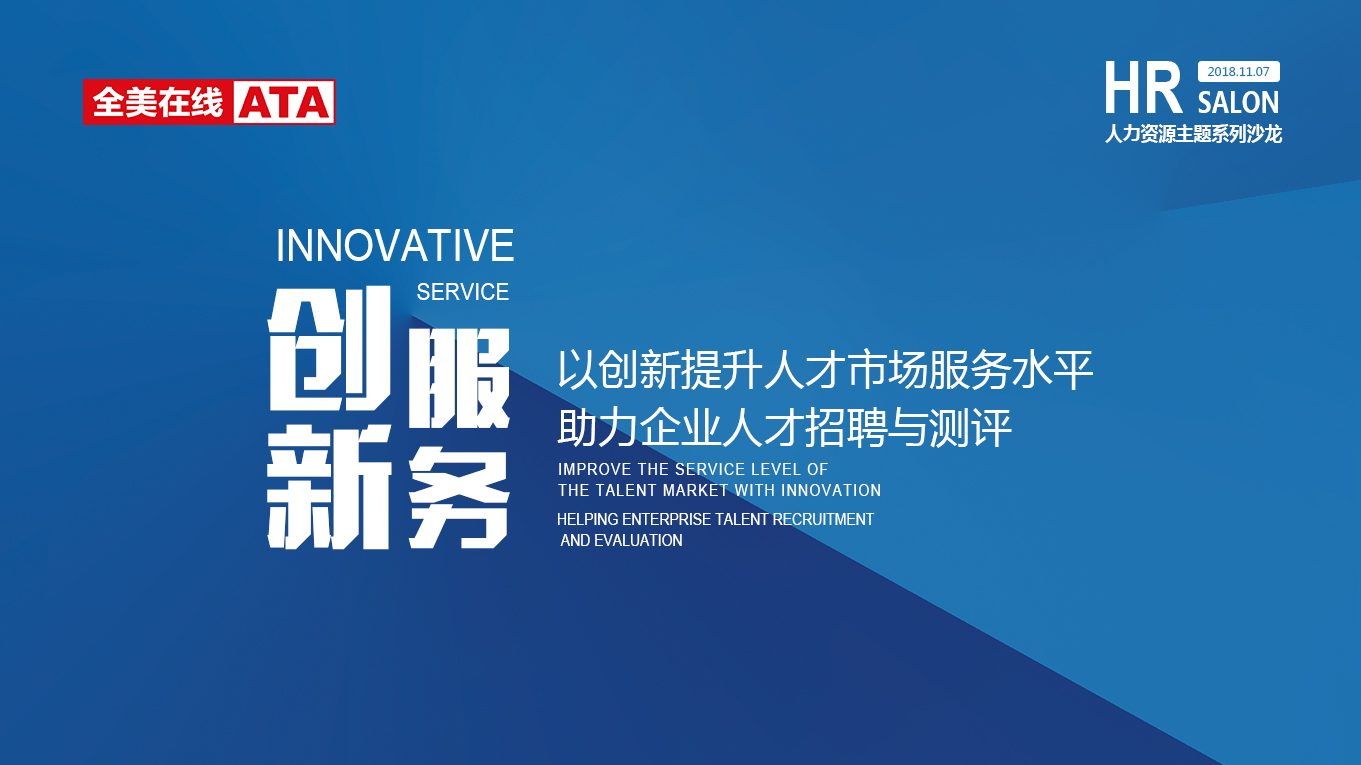 全美在线 ATA

HR 2018.11.07 SALON
人力资源主题系列沙龙

INNOVATIVE
SERVICE
创新
服务

以创新提升人才市场服务水平
助力企业人才招聘与测评

IMPROVE THE SERVICE LEVEL OF THE TALENT MARKET WITH INNOVATION

HELPING ENTERPRISE TALENT RECRUITMENT AND EVALUATION